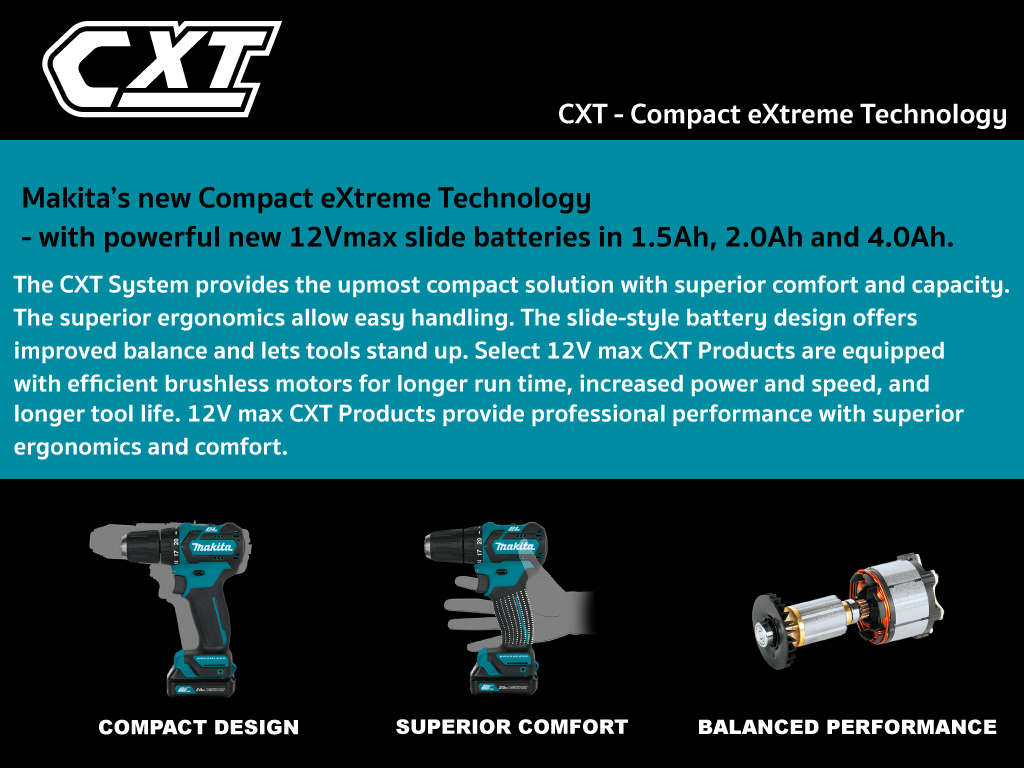 CXT

CXT - Compact eXtreme Technology

Makita's new Compact eXtreme Technology
- with powerful new 12Vmax slide batteries in 1.5Ah, 2.0Ah and 4.0Ah.

The CXT System provides the upmost compact solution with superior comfort and capacity. The superior ergonomics allow easy handling. The slide-style battery design offers improved balance and lets tools stand up. Select 12V max CXT Products are equipped with efficient brushless motors for longer run time, increased power and speed, and longer tool life. 12V max CXT Products provide professional performance with superior ergonomics and comfort.

makita

makita

COMPACT DESIGN

SUPERIOR COMFORT

BALANCED PERFORMANCE